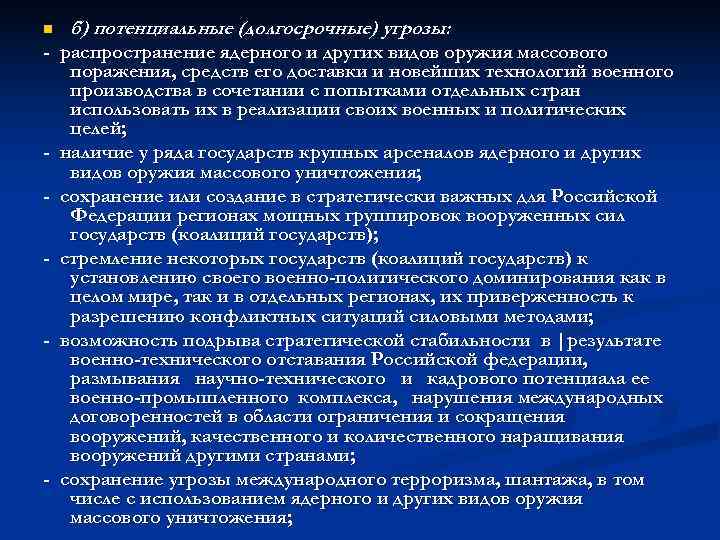 б) потенциальные (долгосрочные) угрозы:

- распространение ядерного и других видов оружия массового поражения, средств его доставки и новейших технологий военного производства в сочетании с попытками отдельных стран использовать их в реализации своих военных и политических целей;

- наличие у ряда государств крупных арсеналов ядерного и других видов оружия массового уничтожения;

- сохранение или создание в стратегически важных для Российской Федерации регионах мощных группировок вооруженных сил государств (коалиций государств);

- стремление некоторых государств (коалиций государств) к установлению своего военно-политического доминирования как в целом мире, так и в отдельных регионах, их приверженность к разрешению конфликтных ситуаций силовыми методами;

- возможность подрыва стратегической стабильности в |результате военно-технического отставания Российской федерации, размывания научно-технического и кадрового потенциала ее военно-промышленного комплекса, нарушения международных договоренностей в области ограничения и сокращения вооружений, качественного и количественного наращивания вооружений другими странами;

- сохранение угрозы международного терроризма, шантажа, в том числе с использованием ядерного и других видов оружия массового уничтожения;